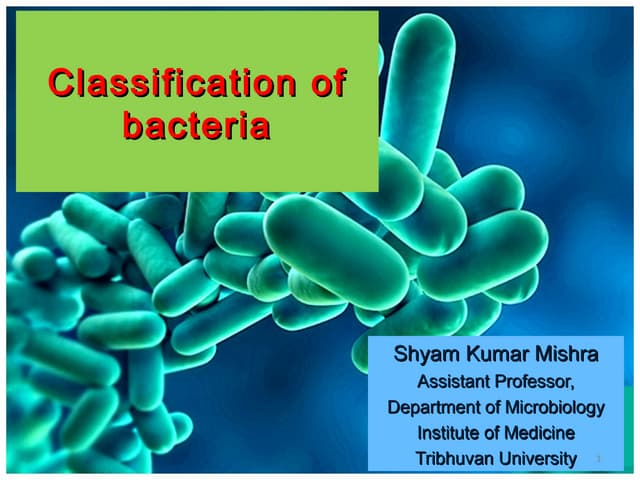 Classification of bacteria

Shyam Kumar Mishra
Assistant Professor,
Department of Microbiology
Institute of Medicine
Tribhuvan University

1